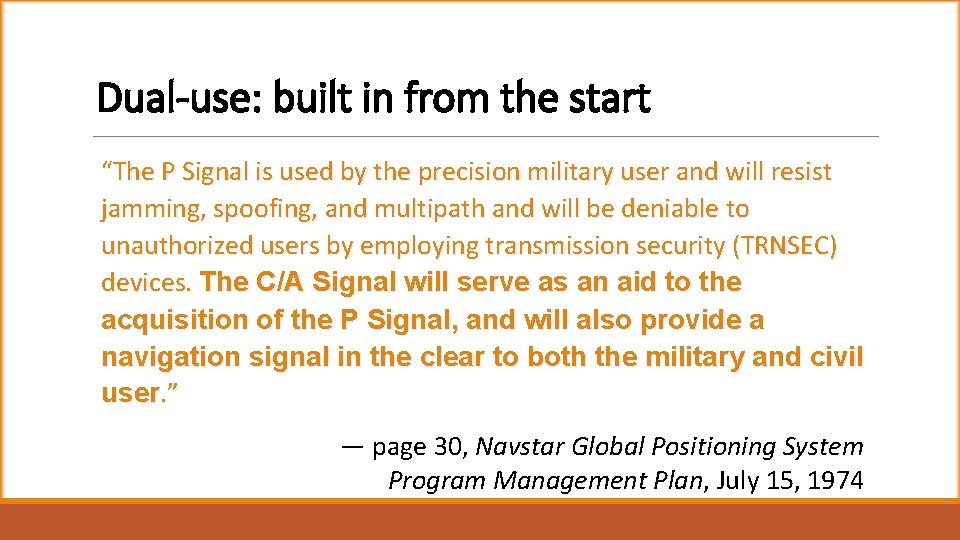 Dual-use: built in from the start

“The P Signal is used by the precision military user and will resist jamming, spoofing, and multipath and will be deniable to unauthorized users by employing transmission security (TRNSEC) devices. The C/A Signal will serve as an aid to the acquisition of the P Signal, and will also provide a navigation signal in the clear to both the military and civil user.”

— page 30, Navstar Global Positioning System Program Management Plan, July 15, 1974